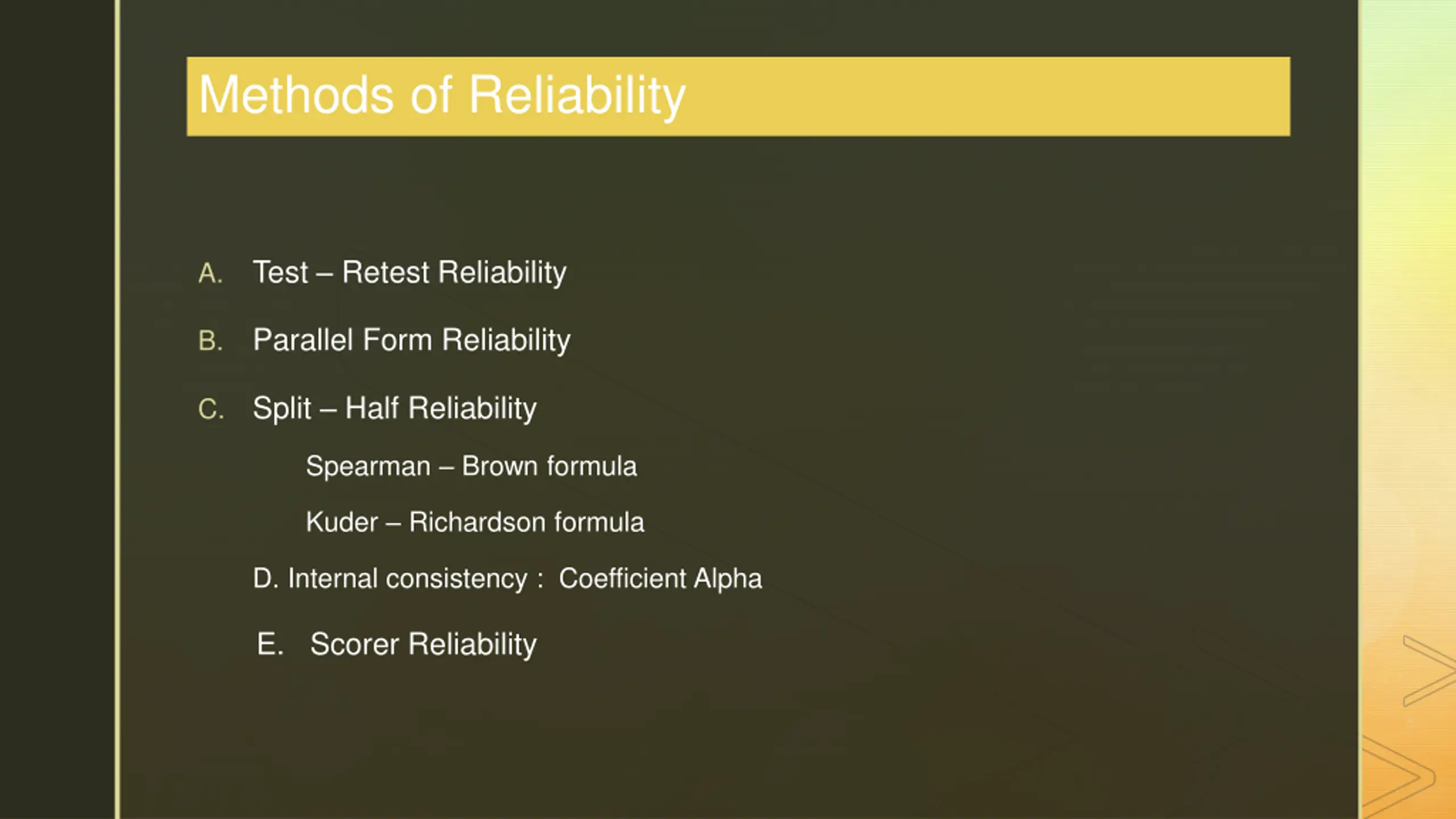 Methods of Reliability

A. Test – Retest Reliability

B. Parallel Form Reliability

C. Split – Half Reliability

Spearman – Brown formula

Kuder – Richardson formula

D. Internal consistency : Coefficient Alpha

E. Scorer Reliability